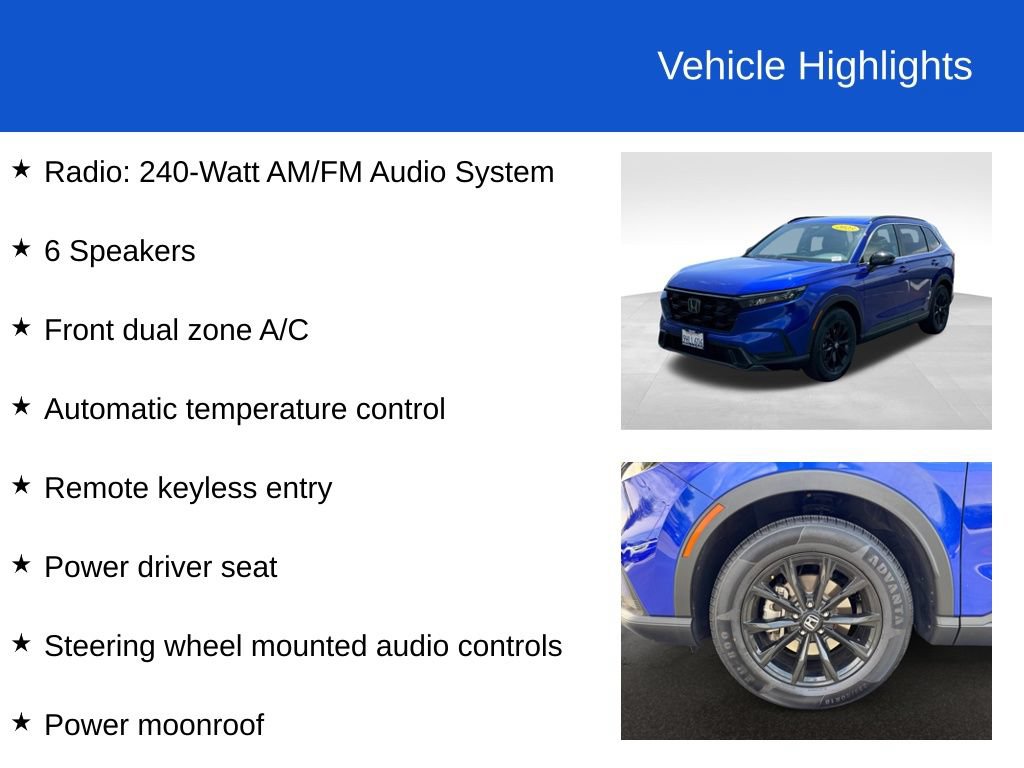 Vehicle Highlights

★ Radio: 240-Watt AM/FM Audio System

★ 6 Speakers

★ Front dual zone A/C

★ Automatic temperature control

★ Remote keyless entry

★ Power driver seat

★ Steering wheel mounted audio controls

★ Power moonroof

ADVANTA